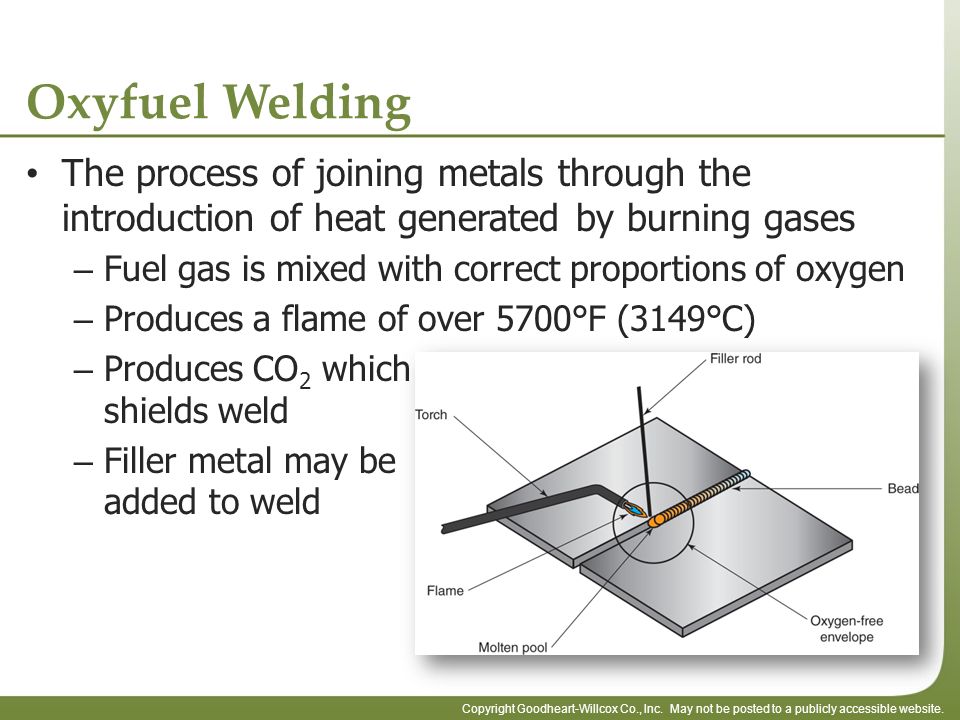 Oxyfuel Welding

• The process of joining metals through the introduction of heat generated by burning gases

– Fuel gas is mixed with correct proportions of oxygen

– Produces a flame of over 5700°F (3149°C)

– Produces $CO_2$ which shields weld

– Filler metal may be added to weld

Filler rod

Torch

Bead

Flame

Oxygen-free envelope

Molten pool

Copyright Goodheart-Willcox Co., Inc. May not be posted to a publicly accessible website.